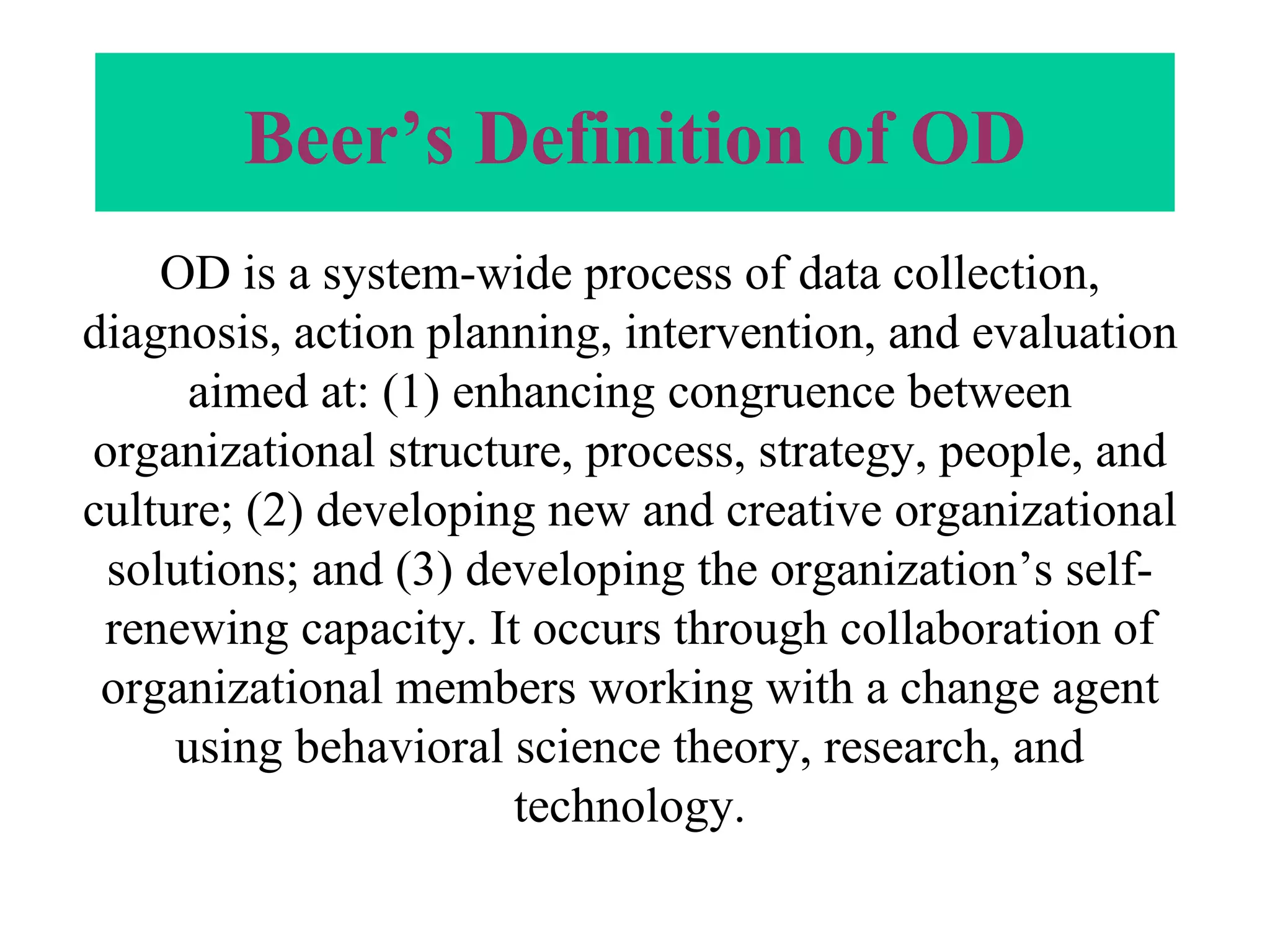 Beer’s Definition of OD

OD is a system-wide process of data collection, diagnosis, action planning, intervention, and evaluation aimed at: (1) enhancing congruence between organizational structure, process, strategy, people, and culture; (2) developing new and creative organizational solutions; and (3) developing the organization’s self-renewing capacity. It occurs through collaboration of organizational members working with a change agent using behavioral science theory, research, and technology.